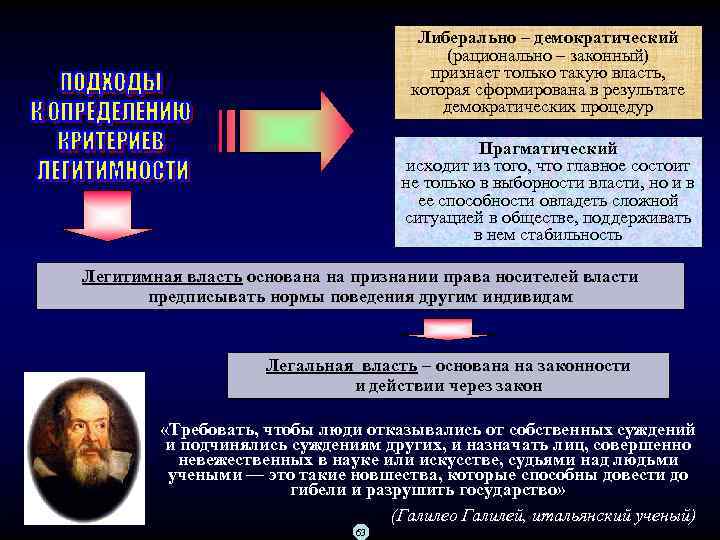 ПОДХОДЫ К ОПРЕДЕЛЕНИЮ КРИТЕРИЕВ ЛЕГИТИМНОСТИ

Либерально – демократический (рационально – законный) признает только такую власть, которая сформирована в результате демократических процедур

Прагматический исходит из того, что главное состоит не только в выборности власти, но и в ее способности овладеть сложной ситуацией в обществе, поддерживать в нем стабильность

Легитимная власть основана на признании права носителей власти предписывать нормы поведения другим индивидам

Легальная власть – основана на законности и действии через закон

«Требовать, чтобы люди отказывались от собственных суждений и подчинялись суждениям других, и назначать лиц, совершенно невежественных в науке или искусстве, судьями над людьми учеными — это такие новшества, которые способны довести до гибели и разрушить государство»

(Галилео Галилей, итальянский ученый)

63